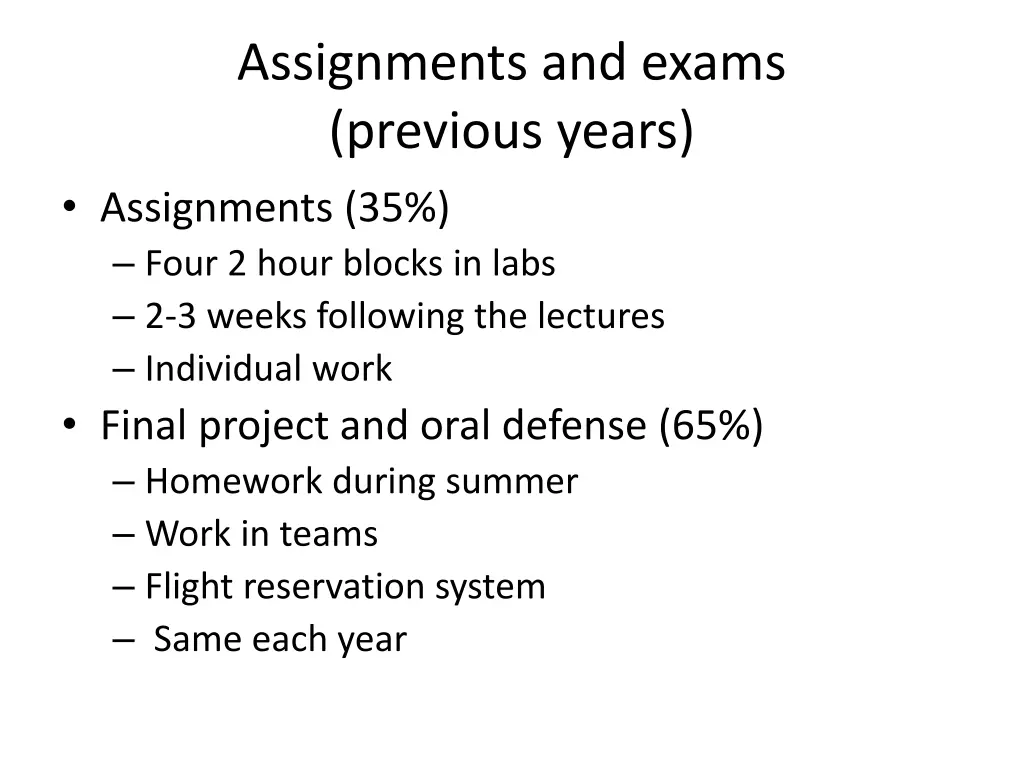 Assignments and exams
(previous years)

• Assignments (35%)
– Four 2 hour blocks in labs
– 2-3 weeks following the lectures
– Individual work
• Final project and oral defense (65%)
– Homework during summer
– Work in teams
– Flight reservation system
– Same each year